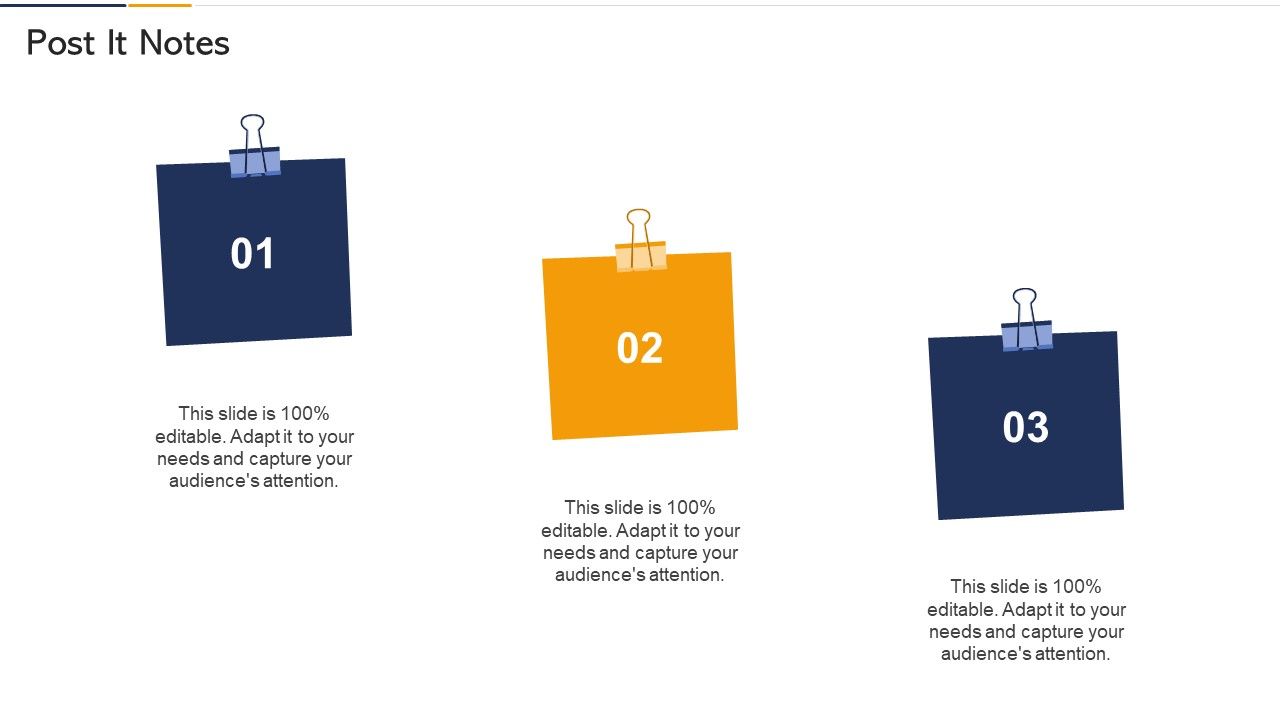 Post It Notes

01

This slide is 100% editable. Adapt it to your needs and capture your audience's attention.

02

This slide is 100% editable. Adapt it to your needs and capture your audience's attention.

03

This slide is 100% editable. Adapt it to your needs and capture your audience's attention.